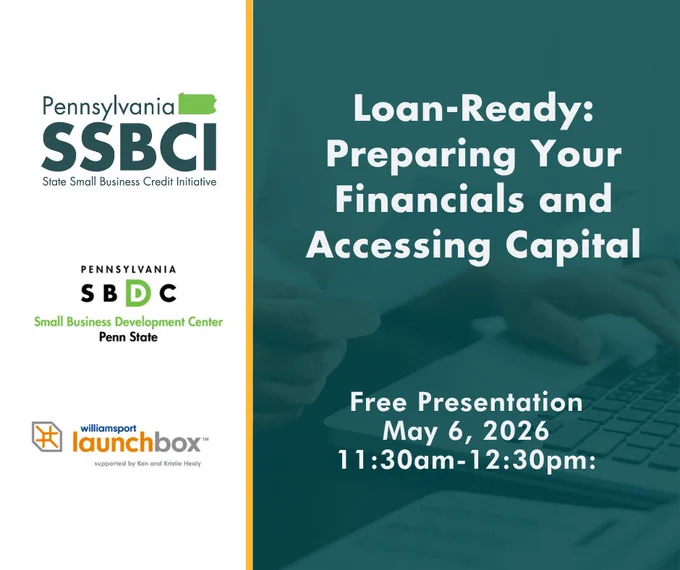 Pennsylvania
SSBCI
State Small Business Credit Initiative

PENNSYLVANIA
SBDC
Small Business Development Center
Penn State

williamsport
launchbox™
supported by Ken and Kristie Healy

Loan-Ready: Preparing Your Financials and Accessing Capital

Free Presentation
May 6, 2026
11:30am-12:30pm: